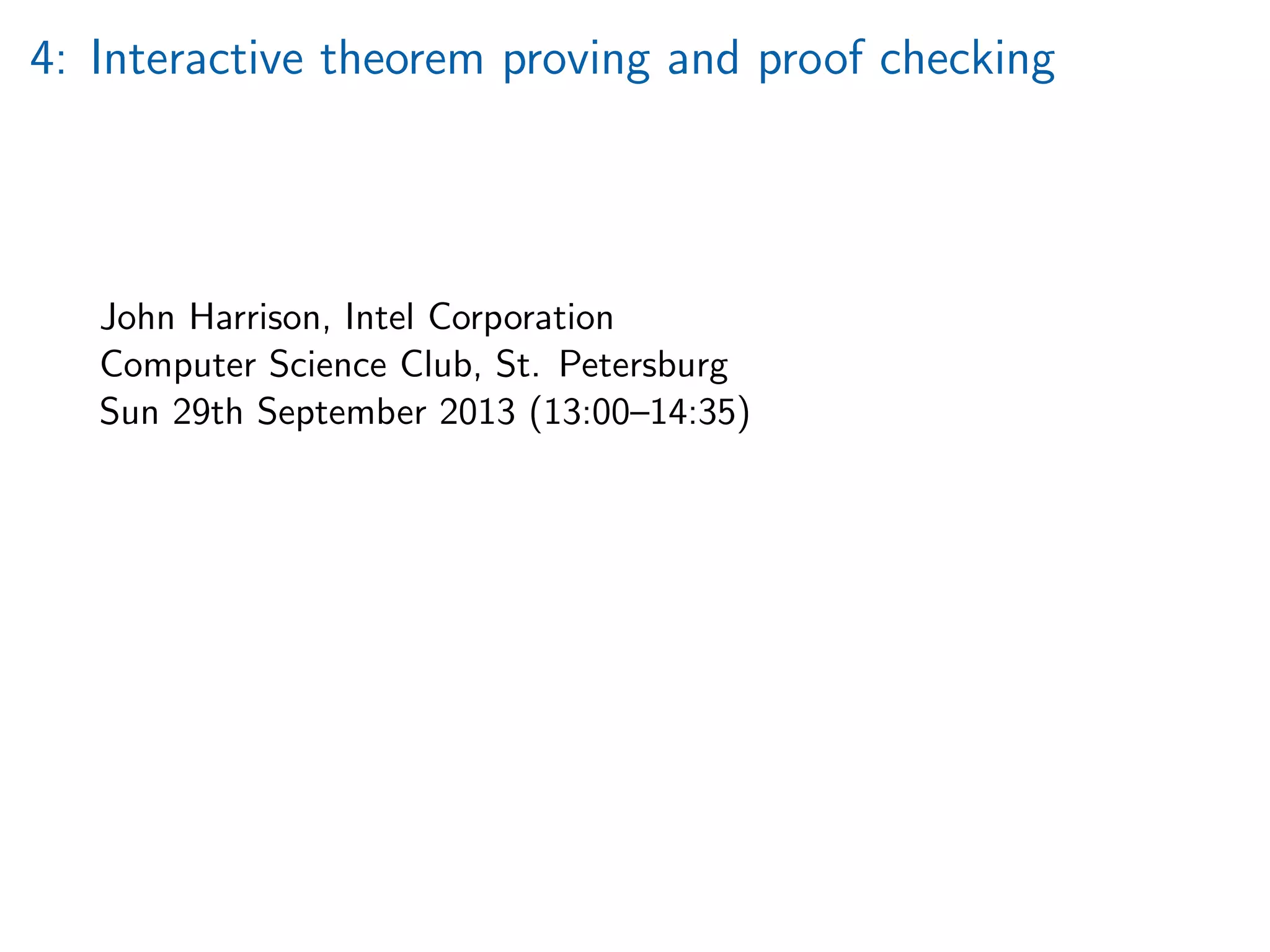 4: Interactive theorem proving and proof checking

John Harrison, Intel Corporation
Computer Science Club, St. Petersburg
Sun 29th September 2013 (13:00–14:35)